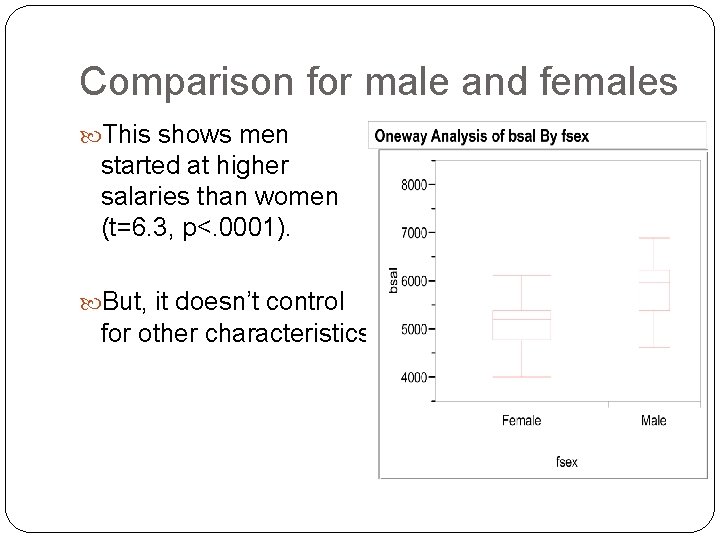 Comparison for male and females

This shows men started at higher salaries than women (t=6.3, p<.0001).

But, it doesn't control for other characteristics

Oneway Analysis of bsal By fsex

8000
7000
6000
5000
4000
bsal
Female
Male
fsex